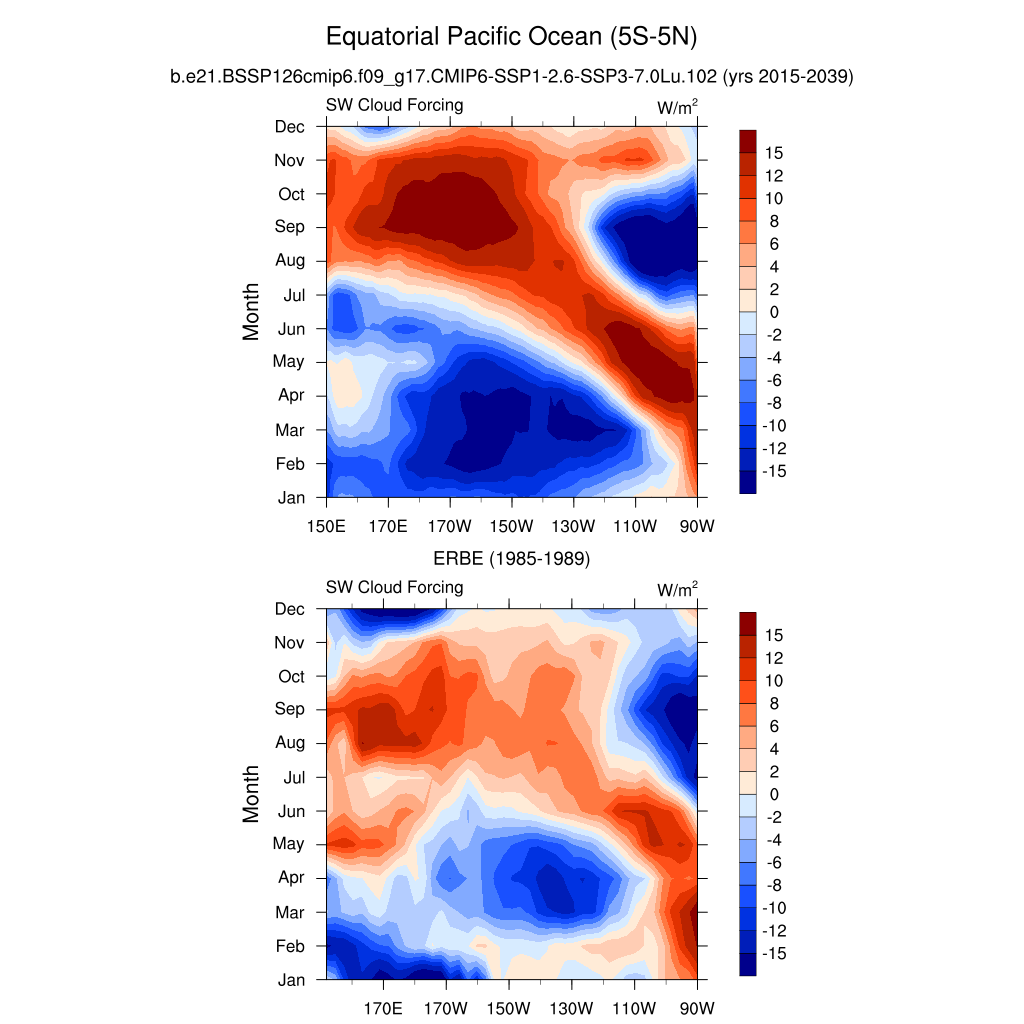 Equatorial Pacific Ocean (5S-5N)

b.e21.BSSP126cmip6.f09_g17.CMIP6-SSP1-2.6-SSP3-7.0Lu.102 (yrs 2015-2039)

SW Cloud Forcing

W/m$^2$

Month

Dec
Nov
Oct
Sep
Aug
Jul
Jun
May
Apr
Mar
Feb
Jan

150E 170E 170W 150W 130W 110W 90W

15
12
10
8
6
4
2
0
-2
-4
-6
-8
-10
-12
-15

ERBE (1985-1989)

SW Cloud Forcing

W/m$^2$

Month

Dec
Nov
Oct
Sep
Aug
Jul
Jun
May
Apr
Mar
Feb
Jan

170E 170W 150W 130W 110W 90W

15
12
10
8
6
4
2
0
-2
-4
-6
-8
-10
-12
-15